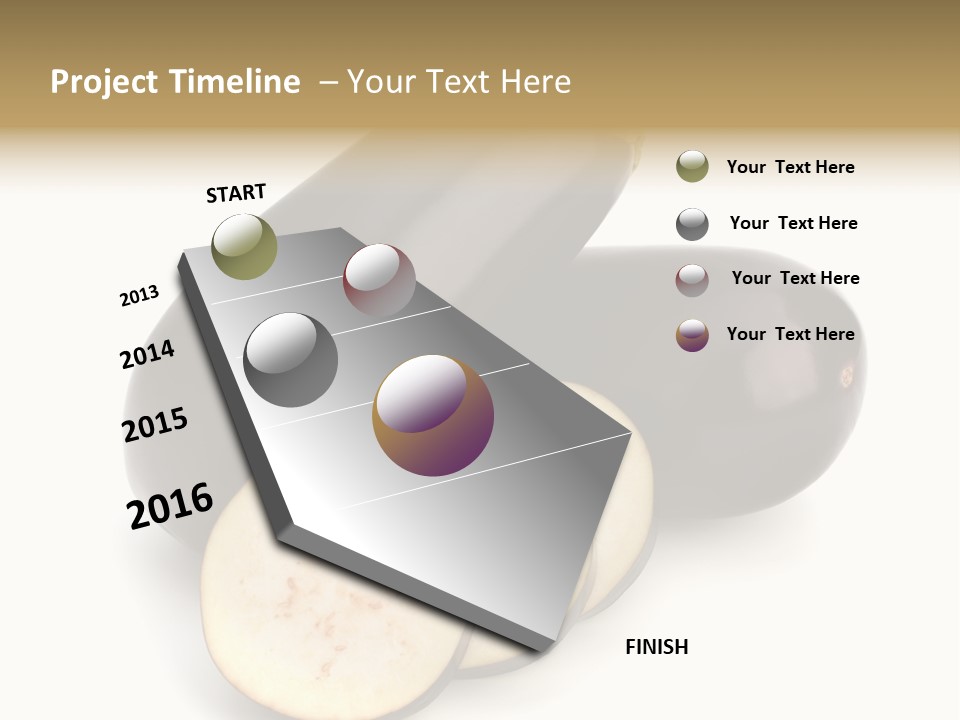 Project Timeline – Your Text Here

START

2013

2014

2015

2016

FINISH

Your Text Here

Your Text Here

Your Text Here

Your Text Here